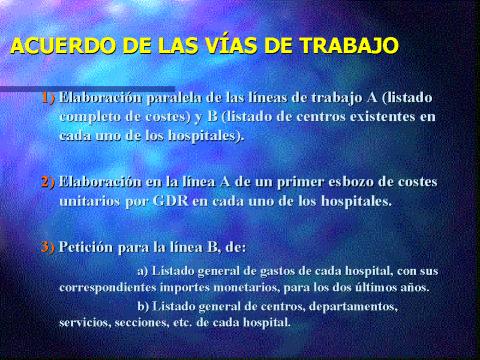 ACUERDO DE LAS VÍAS DE TRABAJO

1) Elaboración paralela de las líneas de trabajo A (listado completo de costes) y B (listado de centros existentes en cada uno de los hospitales).

2) Elaboración en la línea A de un primer esbozo de costes unitarios por GDR en cada uno de los hospitales.

3) Petición para la línea B, de:

a) Listado general de gastos de cada hospital, con sus correspondientes importes monetarios, para los dos últimos años.

b) Listado general de centros, departamentos, servicios, secciones, etc. de cada hospital.